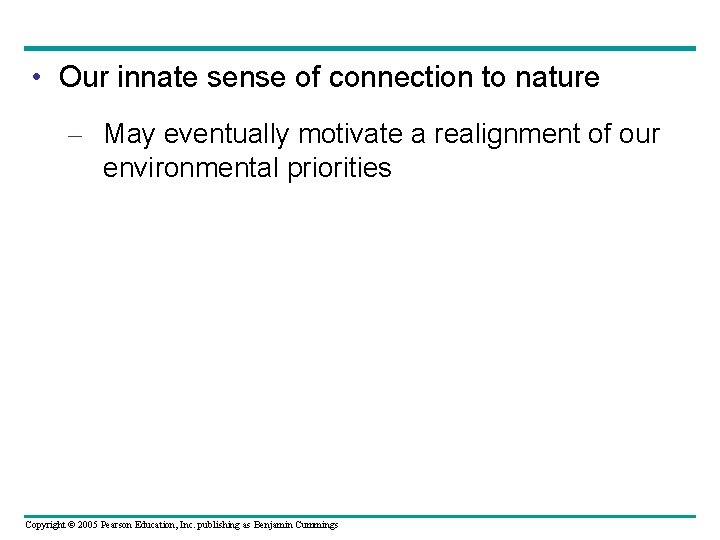 • Our innate sense of connection to nature

– May eventually motivate a realignment of our environmental priorities

Copyright © 2005 Pearson Education, Inc. publishing as Benjamin Cummings